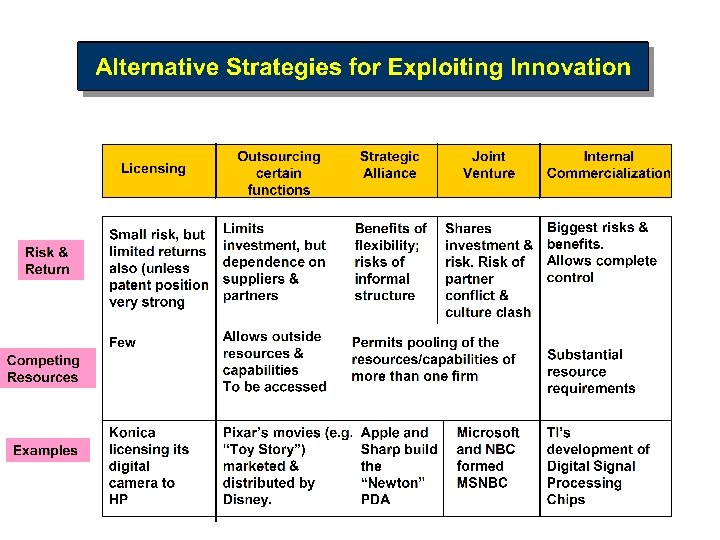 Alternative Strategies for Exploiting Innovation

| | Licensing | Outsourcing certain functions | Strategic Alliance | Joint Venture | Internal Commercialization |
|---|---|---|---|---|---|
| Risk & Return | Small risk, but limited returns also (unless patent position very strong | Limits investment, but dependence on suppliers & partners | Benefits of flexibility; risks of informal structure | Shares investment & risk. Risk of partner conflict & culture clash | Biggest risks & benefits. Allows complete control |
| Competing Resources | Few | Allows outside resources & capabilities To be accessed | Permits pooling of the resources/capabilities of more than one firm | | Substantial resource requirements |
| Examples | Konica licensing its digital camera to HP | Pixar's movies (e.g. "Toy Story") marketed & distributed by Disney. | Apple and Sharp build the "Newton" PDA | Microsoft and NBC formed MSNBC | TI's development of Digital Signal Processing Chips |